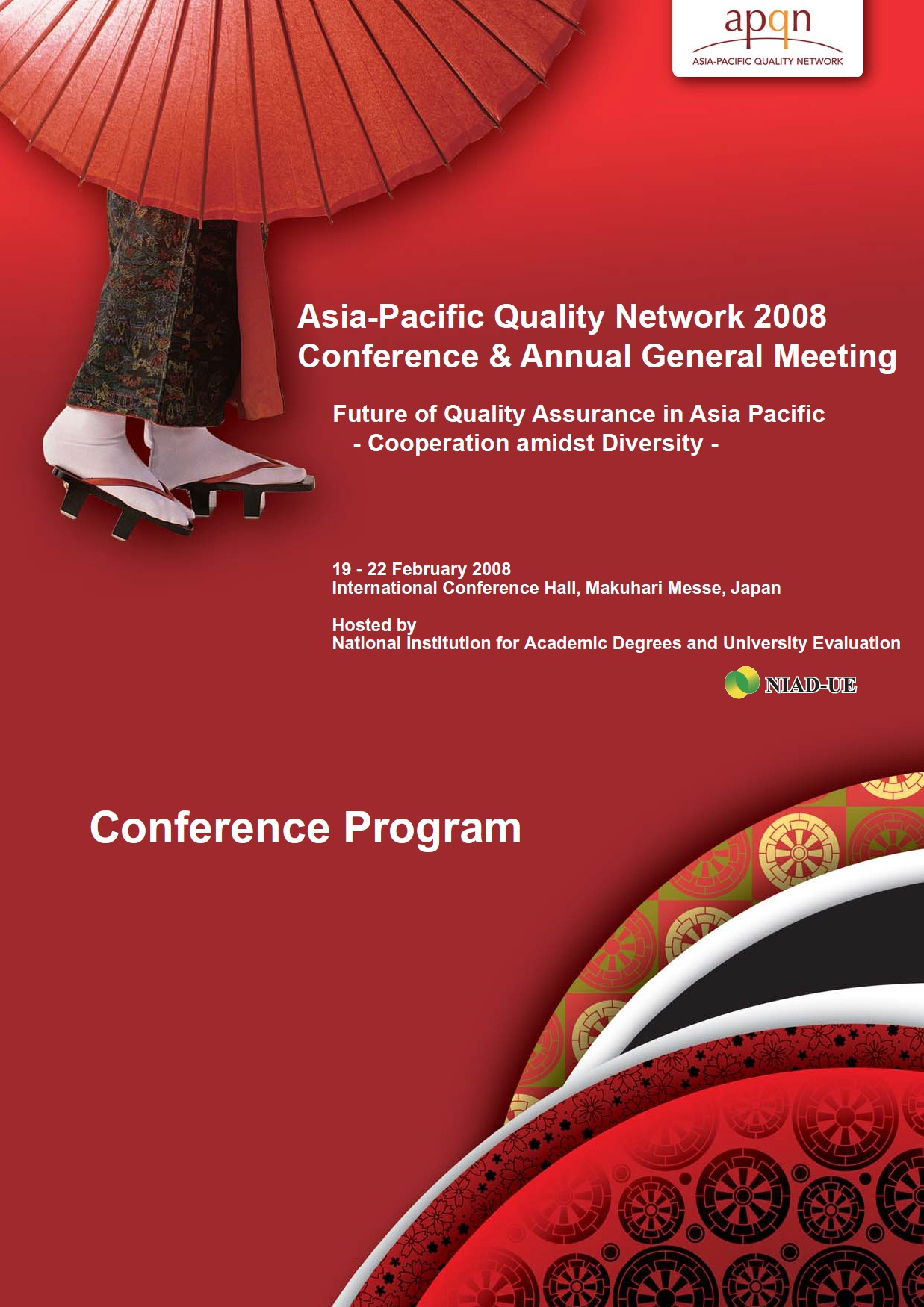 apqn
ASIA-PACIFIC QUALITY NETWORK

Asia-Pacific Quality Network 2008 Conference & Annual General Meeting

Future of Quality Assurance in Asia Pacific
- Cooperation amidst Diversity -

19 - 22 February 2008
International Conference Hall, Makuhari Messe, Japan

Hosted by
National Institution for Academic Degrees and University Evaluation

NIAD-UE

Conference Program